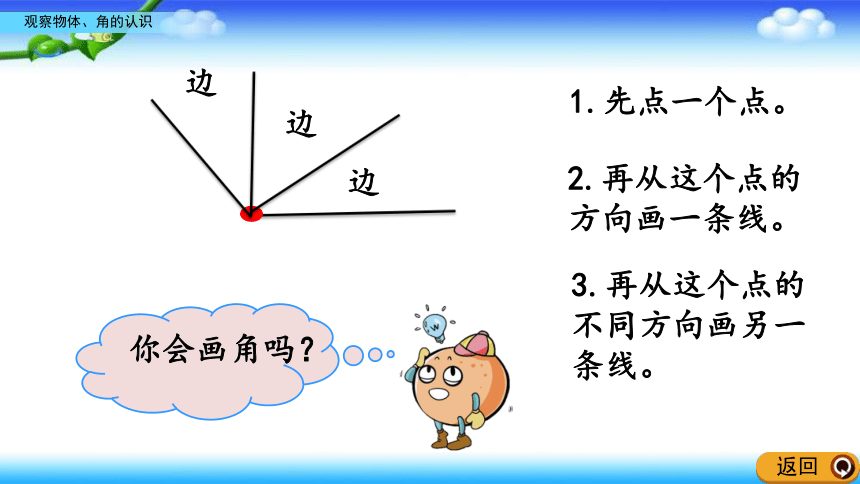 观察物体、角的认识

边

边

边

1. 先点一个点。

2. 再从这个点的方向画一条线。

3. 再从这个点的不同方向画另一条线。

你会画角吗?

返回